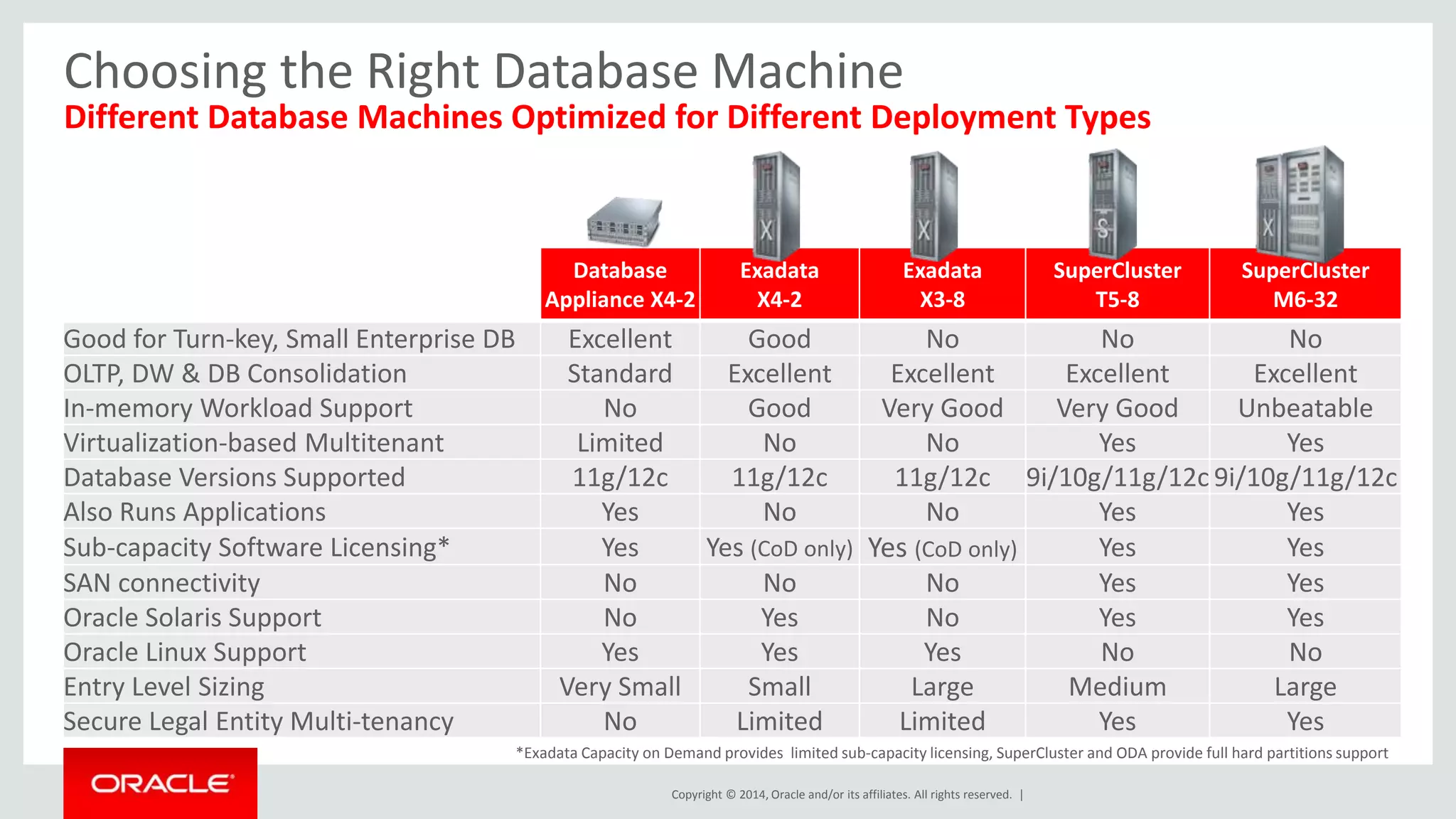 Choosing the Right Database Machine
Different Database Machines Optimized for Different Deployment Types

| | Database Appliance X4-2 | Exadata X4-2 | Exadata X3-8 | SuperCluster T5-8 | SuperCluster M6-32 |
|---|---|---|---|---|---|
| Good for Turn-key, Small Enterprise DB | Excellent | Good | No | No | No |
| OLTP, DW & DB Consolidation | Standard | Excellent | Excellent | Excellent | Excellent |
| In-memory Workload Support | No | Good | Very Good | Very Good | Unbeatable |
| Virtualization-based Multitenant | Limited | No | No | Yes | Yes |
| Database Versions Supported | 11g/12c | 11g/12c | 11g/12c | 9i/10g/11g/12c | 9i/10g/11g/12c |
| Also Runs Applications | Yes | No | No | Yes | Yes |
| Sub-capacity Software Licensing* | Yes | Yes (CoD only) | Yes (CoD only) | Yes | Yes |
| SAN connectivity | No | No | No | Yes | Yes |
| Oracle Solaris Support | No | Yes | No | Yes | Yes |
| Oracle Linux Support | Yes | Yes | Yes | No | No |
| Entry Level Sizing | Very Small | Small | Large | Medium | Large |
| Secure Legal Entity Multi-tenancy | No | Limited | Limited | Yes | Yes |

*Exadata Capacity on Demand provides limited sub-capacity licensing, SuperCluster and ODA provide full hard partitions support

ORACLE

Copyright © 2014, Oracle and/or its affiliates. All rights reserved. |